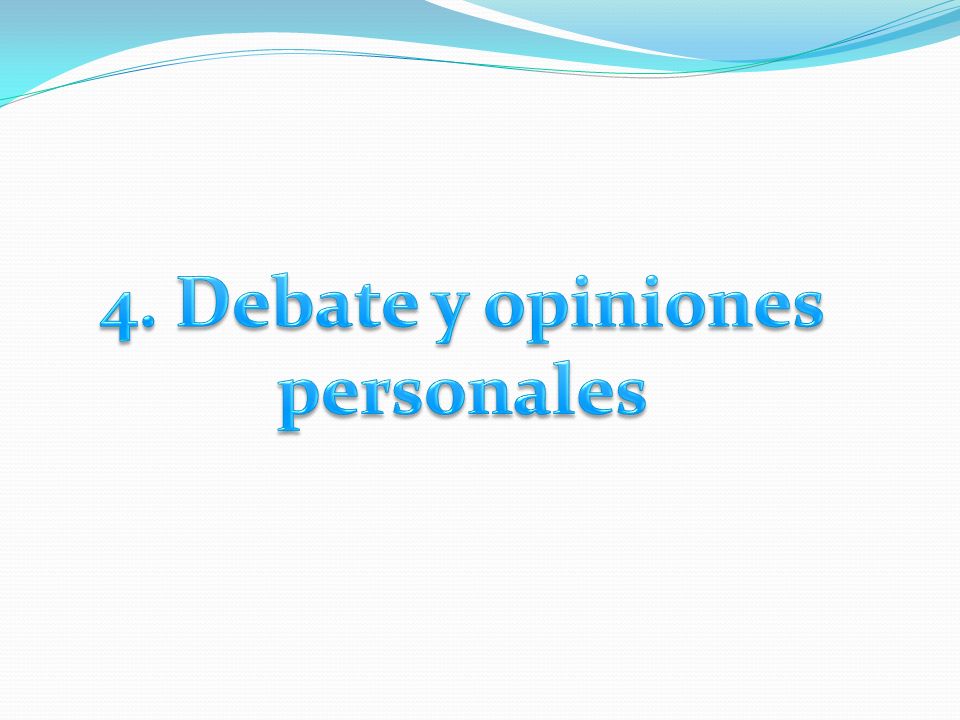 4. Debate y opiniones personales